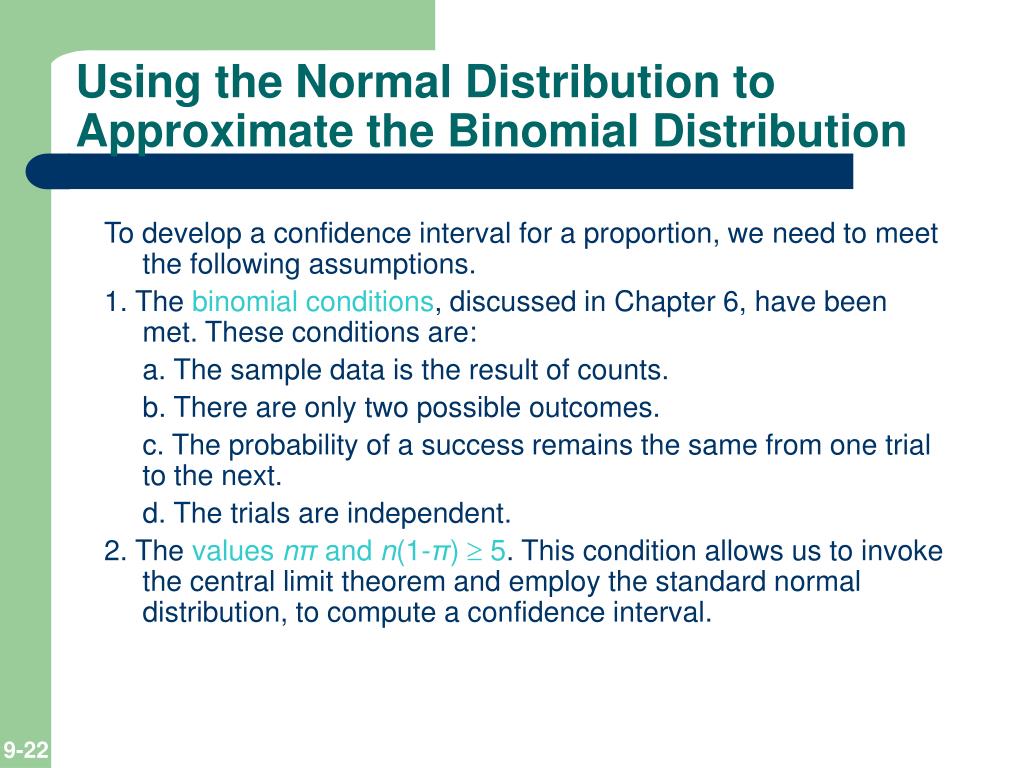 Using the Normal Distribution to Approximate the Binomial Distribution

To develop a confidence interval for a proportion, we need to meet the following assumptions.

1. The binomial conditions, discussed in Chapter 6, have been met. These conditions are:

a. The sample data is the result of counts.

b. There are only two possible outcomes.

c. The probability of a success remains the same from one trial to the next.

d. The trials are independent.

2. The values $n\pi$ and $n(1-\pi) \geq 5$. This condition allows us to invoke the central limit theorem and employ the standard normal distribution, to compute a confidence interval.

9-22